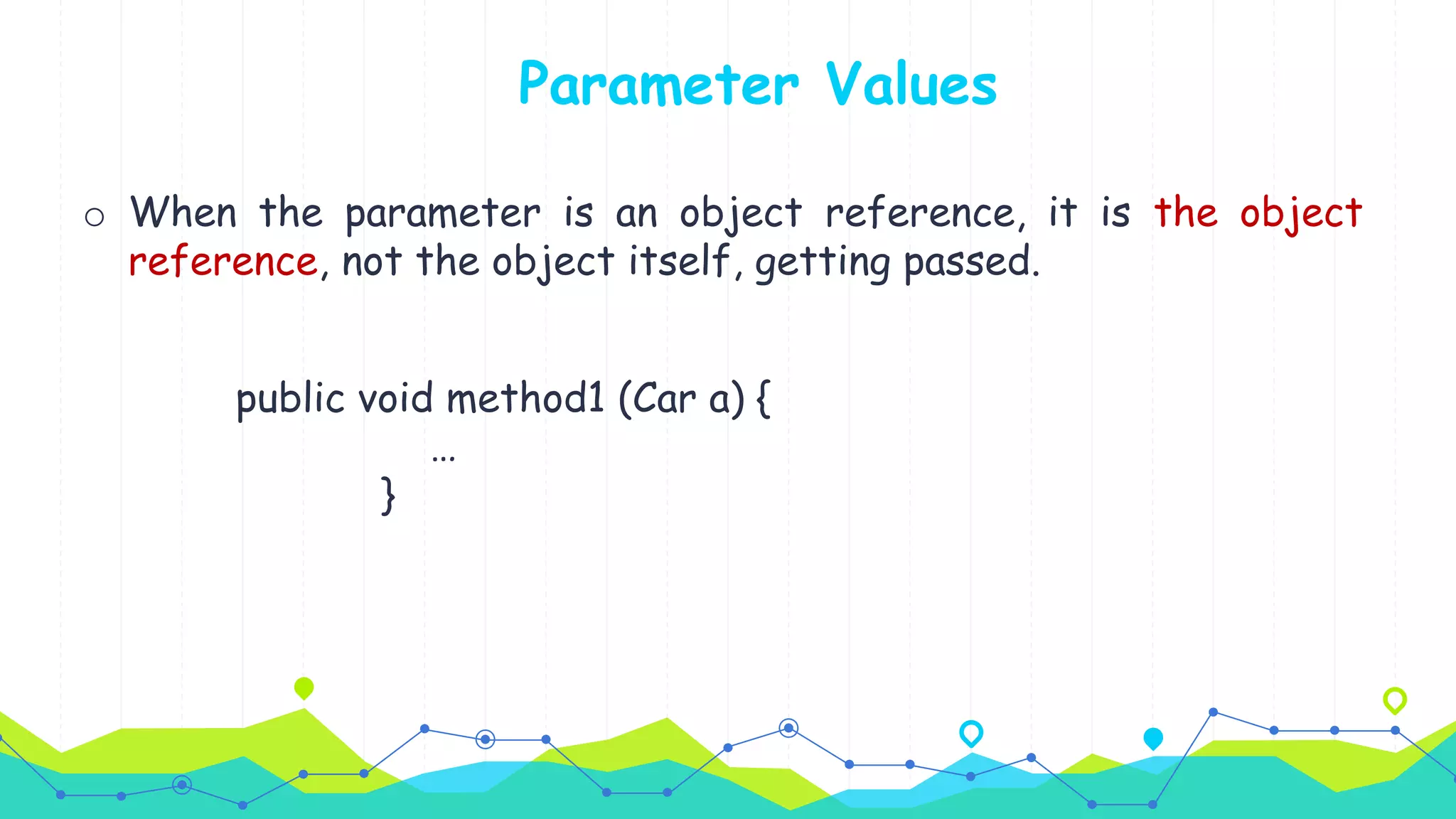 Parameter Values

○ When the parameter is an object reference, it is the object reference, not the object itself, getting passed.

public void method1 (Car a) {
...
}